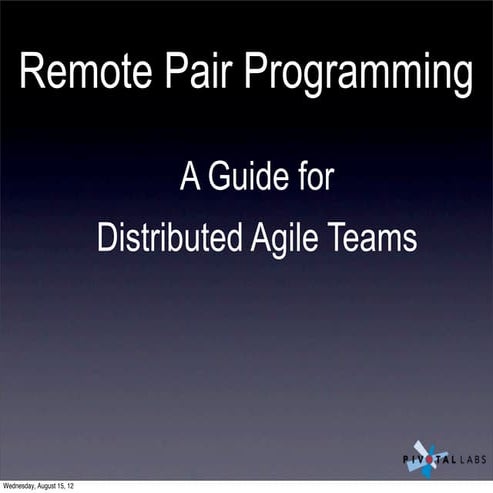 Remote Pair Programming

A Guide for
Distributed Agile Teams

PIVOTAL LABS

Wednesday, August 15, 12